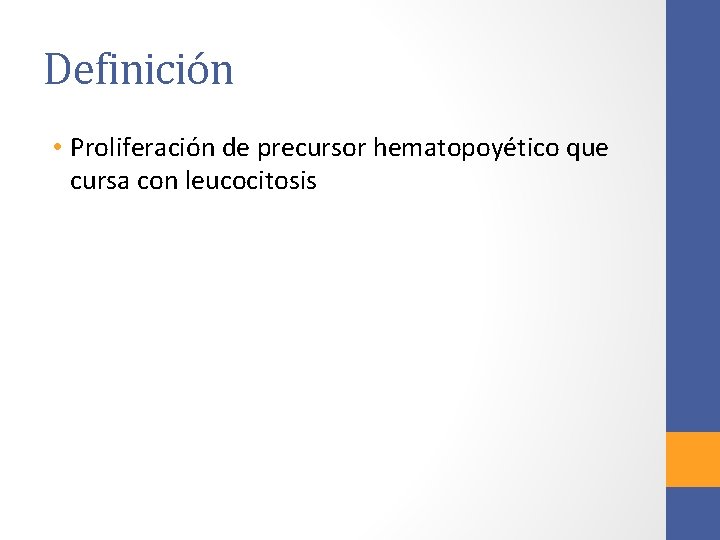 Definición

• Proliferación de precursor hematopoyético que cursa con leucocitosis